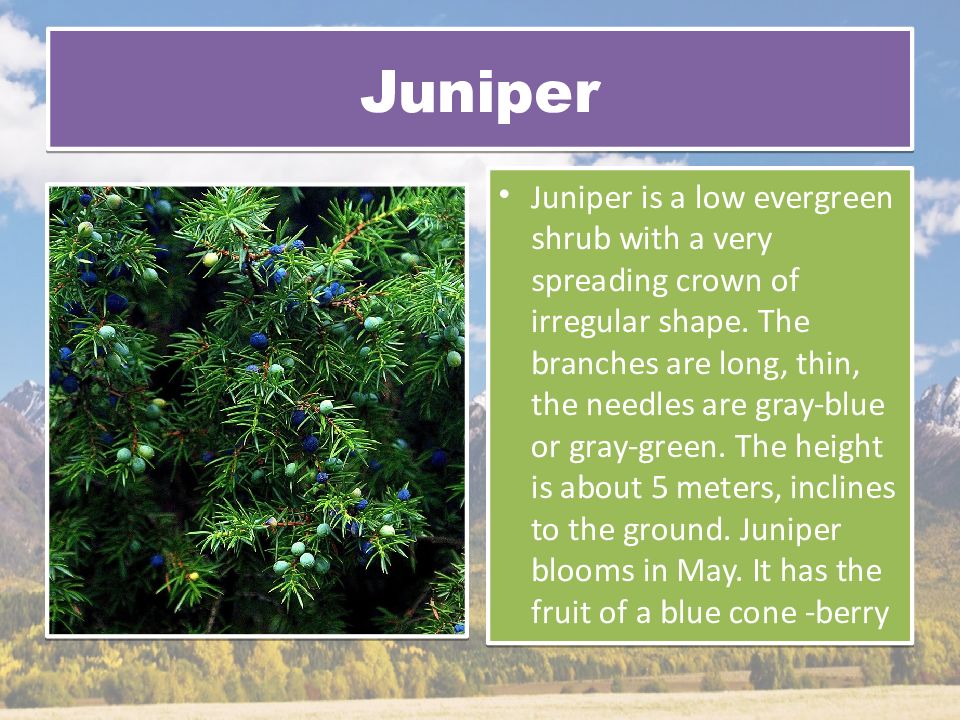 Juniper

• Juniper is a low evergreen shrub with a very spreading crown of irregular shape. The branches are long, thin, the needles are gray-blue or gray-green. The height is about 5 meters, inclines to the ground. Juniper blooms in May. It has the fruit of a blue cone -berry